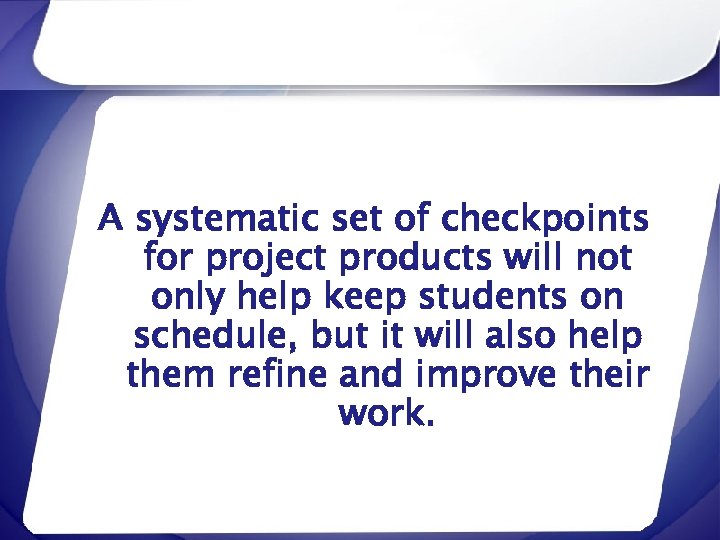 A systematic set of checkpoints for project products will not only help keep students on schedule, but it will also help them refine and improve their work.